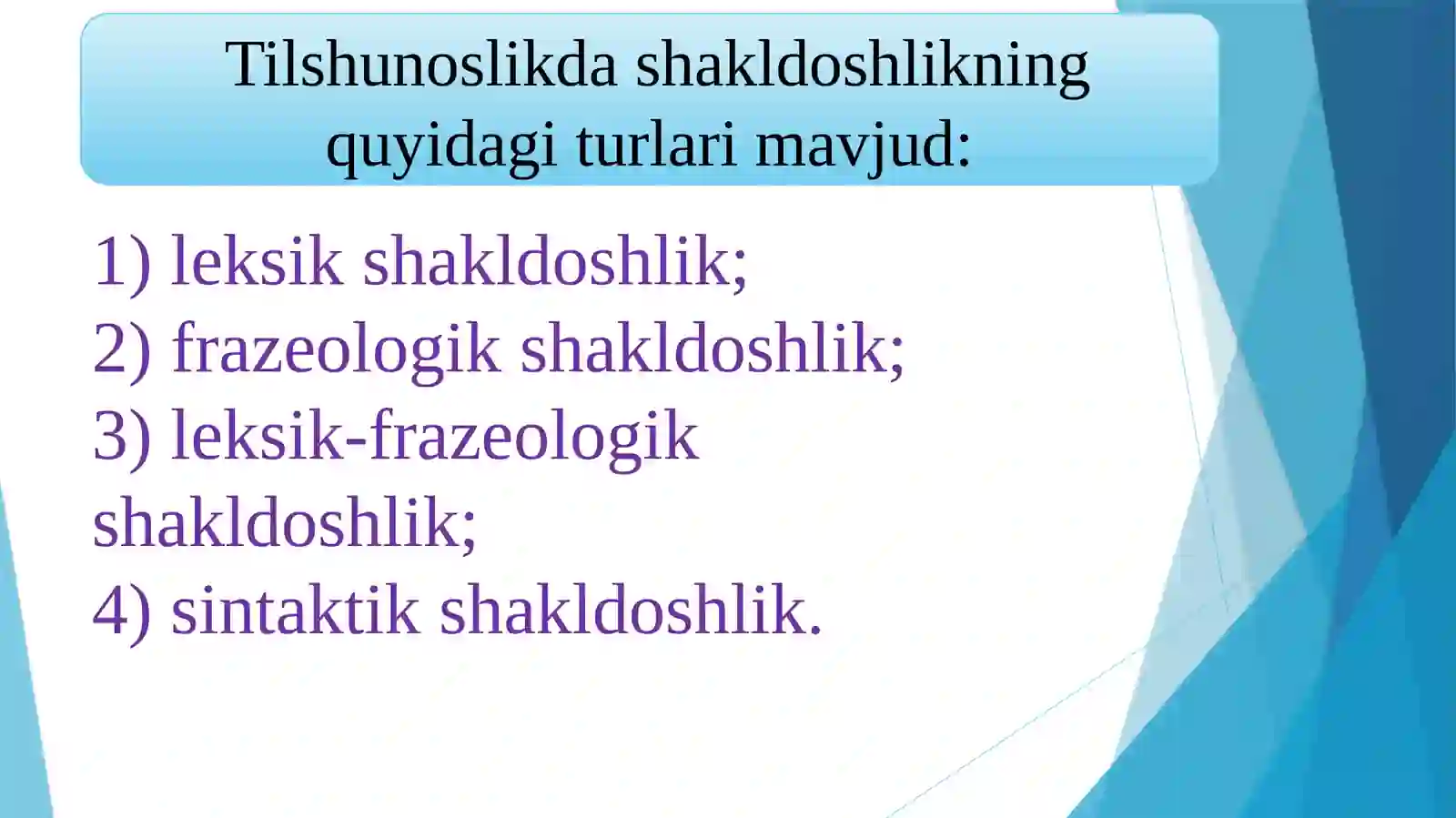 Tilshunoslikda shakldoshlikning quyidagi turlari mavjud:

1) leksik shakldoshlik;
2) frazeologik shakldoshlik;
3) leksik-frazeologik shakldoshlik;
4) sintaktik shakldoshlik.